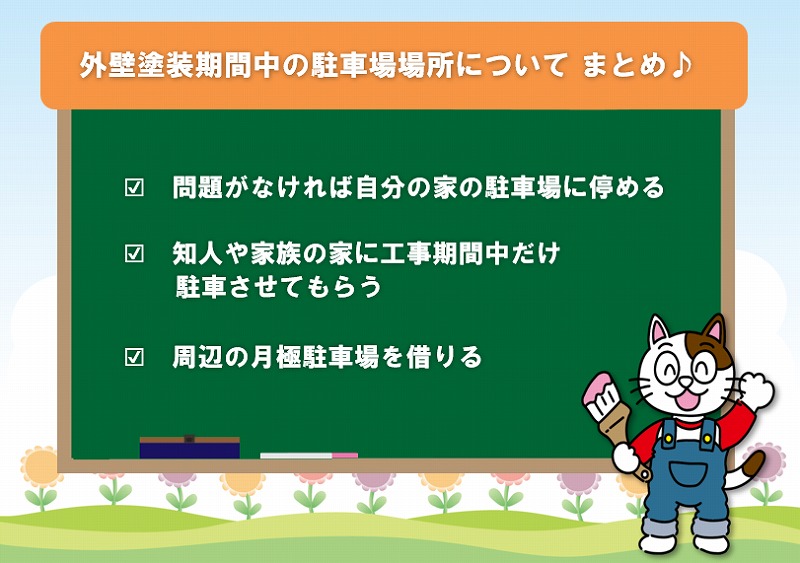 外壁塗装期間中の駐車場場所について まとめ♪

☑ 問題がなければ自分の家の駐車場に停める

☑ 知人や家族の家に工事期間中だけ駐車させてもらう

☑ 周辺の月極駐車場を借りる